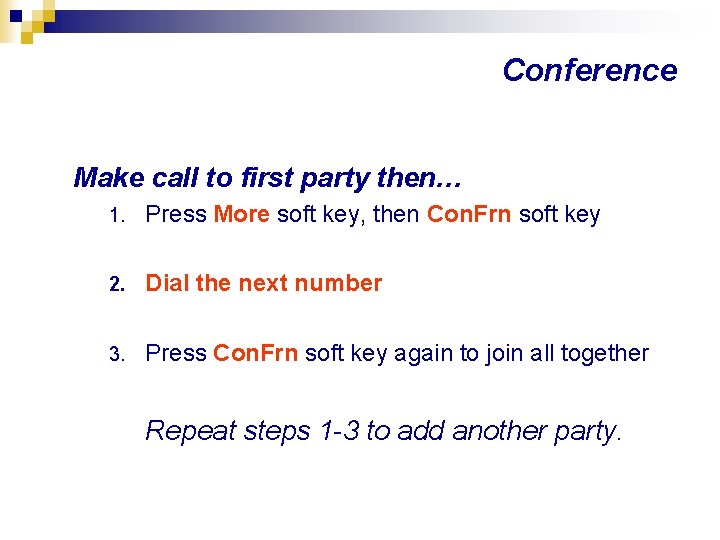 Conference

Make call to first party then…

1. Press More soft key, then ConFrn soft key

2. Dial the next number

3. Press ConFrn soft key again to join all together

Repeat steps 1-3 to add another party.